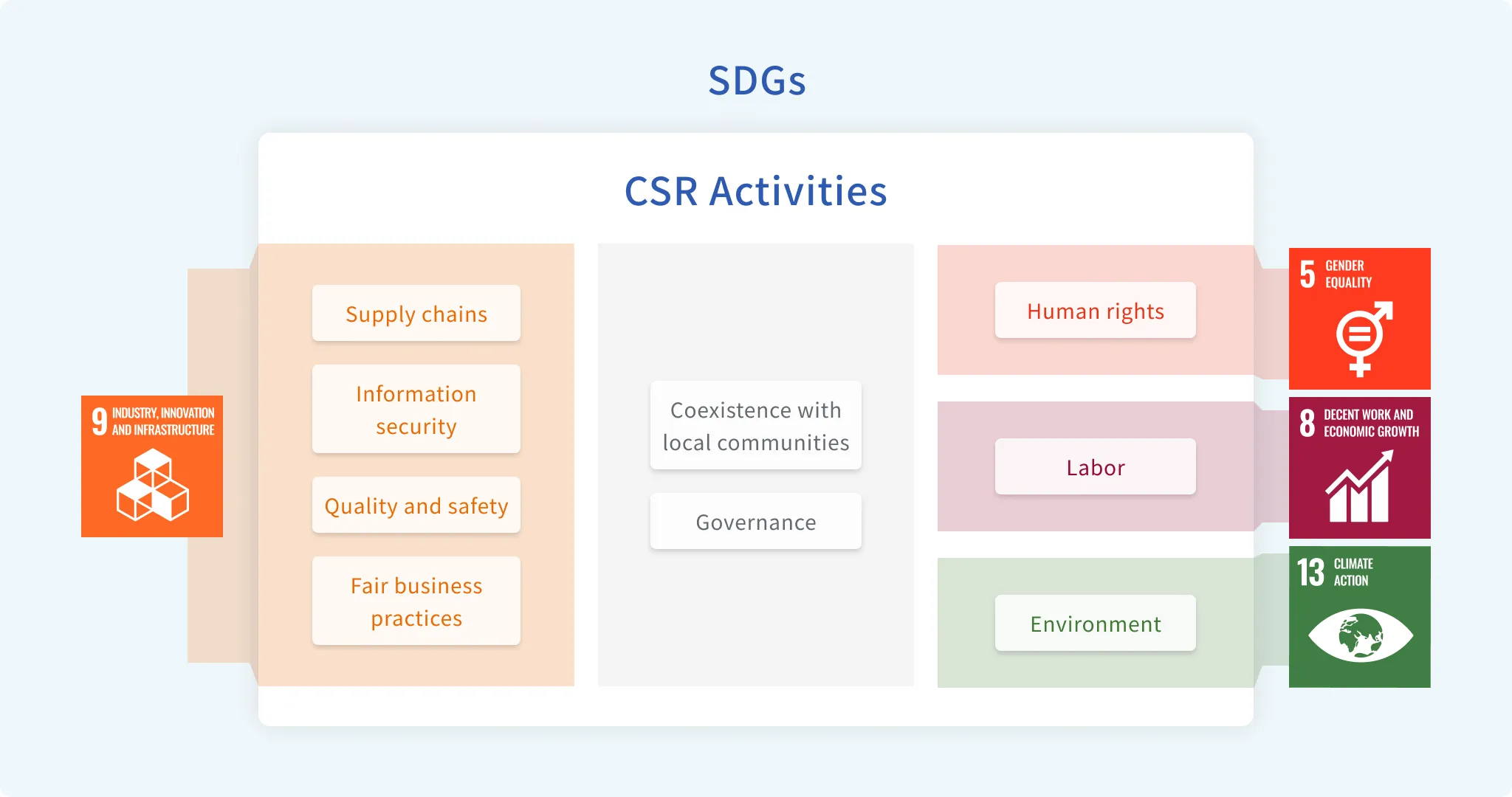 SDGs

CSR Activities

9 INDUSTRY, INNOVATION AND INFRASTRUCTURE

Supply chains

Information security

Quality and safety

Fair business practices

Coexistence with local communities

Governance

Human rights

Labor

Environment

5 GENDER EQUALITY

8 DECENT WORK AND ECONOMIC GROWTH

13 CLIMATE ACTION